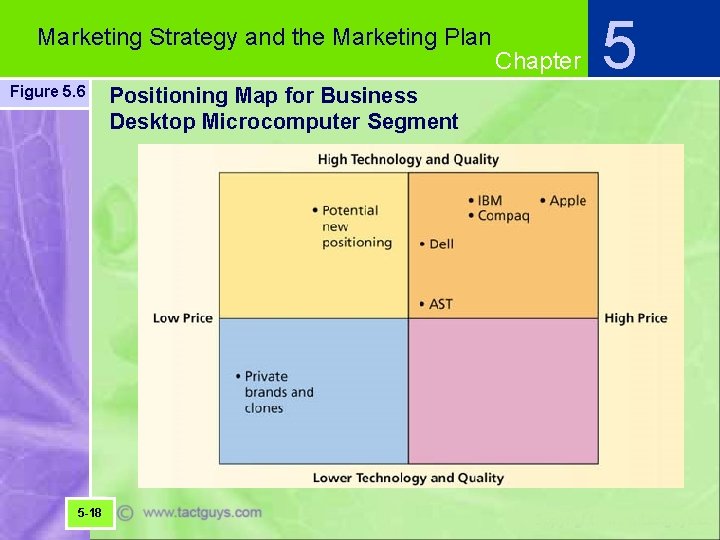 Marketing Strategy and the Marketing Plan

Chapter 5

Figure 5.6

Positioning Map for Business Desktop Microcomputer Segment

High Technology and Quality

• Potential new positioning

• IBM
• Compaq
• Apple

• Dell

• AST

Low Price

High Price

• Private brands and clones

Lower Technology and Quality

5-18

© www.tactguys.com